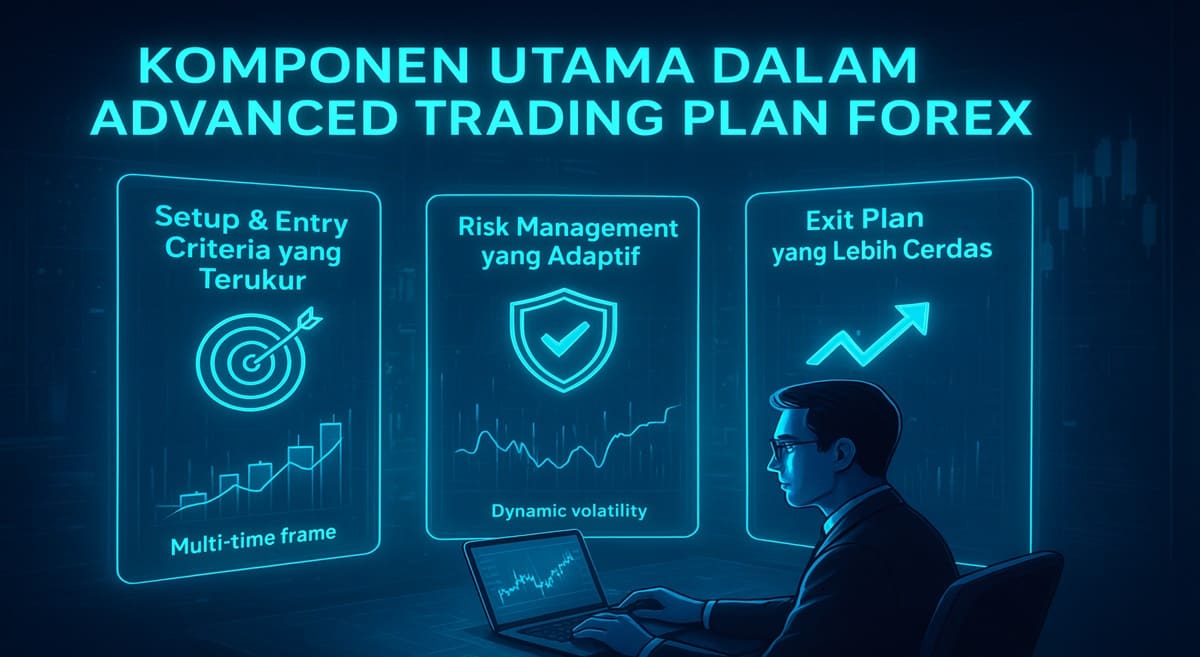 KOMPONEN UTAMA DALAM ADVANCED TRADING PLAN FOREX

Setup & Entry Criteria yang Terukur

Multi-time frame

Risk Management yang Adaptif

Dynamic volatility

Exit Plan yang Lebih Cerdas